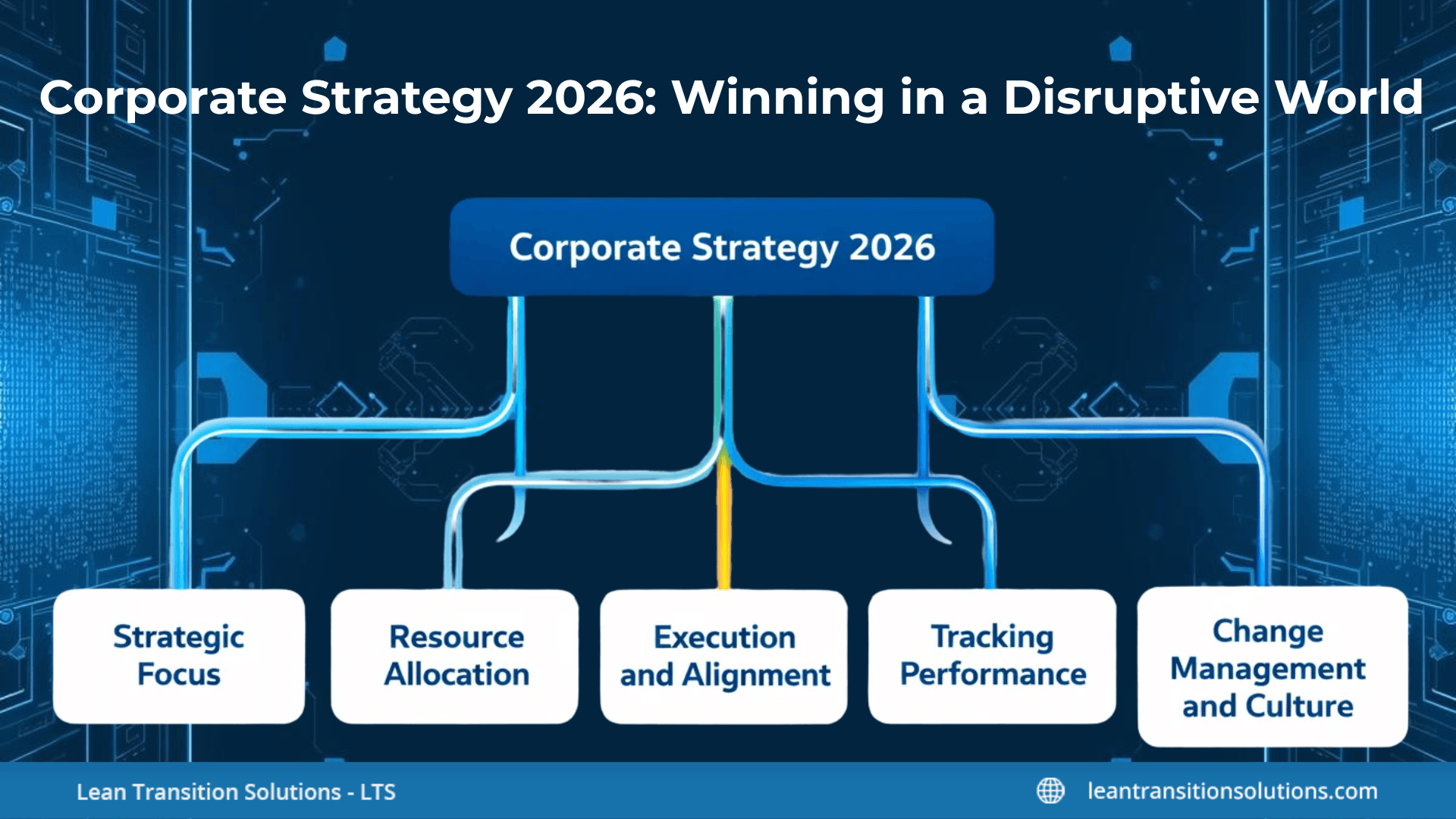 Corporate Strategy 2026: Winning in a Disruptive World

Corporate Strategy 2026

Strategic Focus

Resource Allocation

Execution and Alignment

Tracking Performance

Change Management and Culture

Lean Transition Solutions - LTS

leantransitionsolutions.com